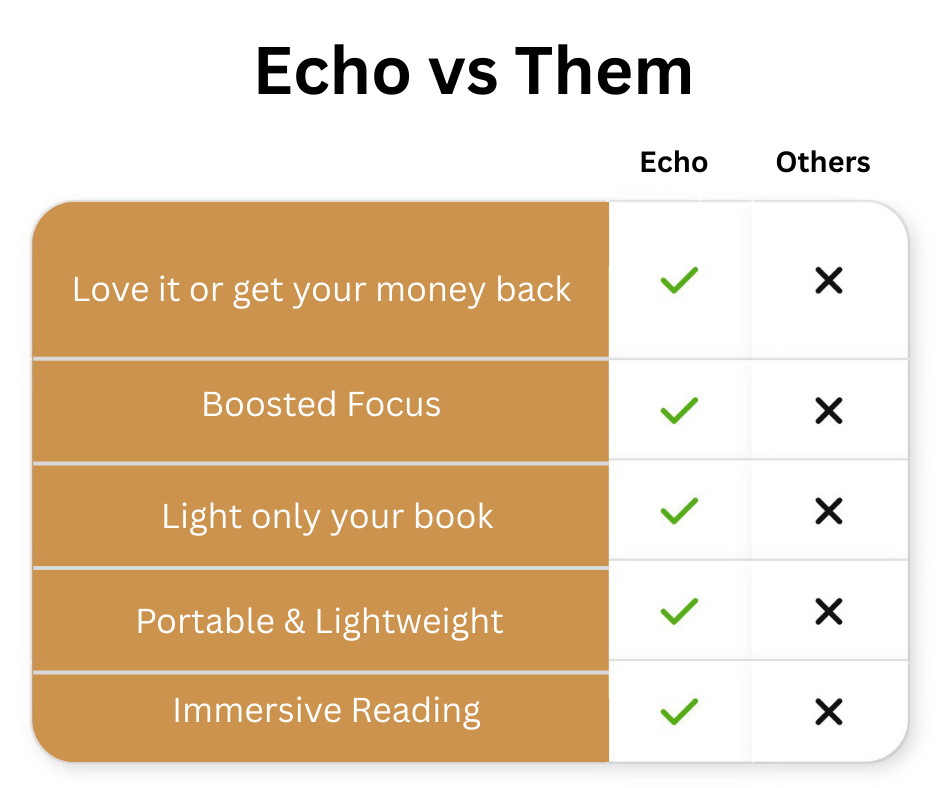 Echo vs Them

| | Echo | Others |
|---|---|---|
| Love it or get your money back | ✓ | ✕ |
| Boosted Focus | ✓ | ✕ |
| Light only your book | ✓ | ✕ |
| Portable & Lightweight | ✓ | ✕ |
| Immersive Reading | ✓ | ✕ |